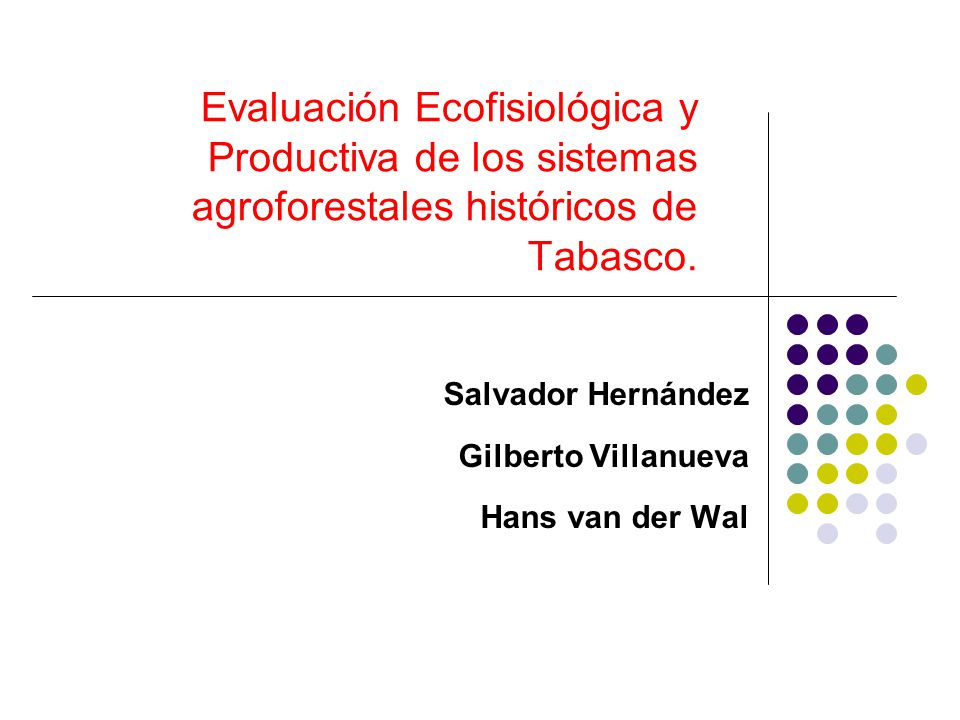 Evaluación Ecofisiológica y Productiva de los sistemas agroforestales históricos de Tabasco.

Salvador Hernández

Gilberto Villanueva

Hans van der Wal